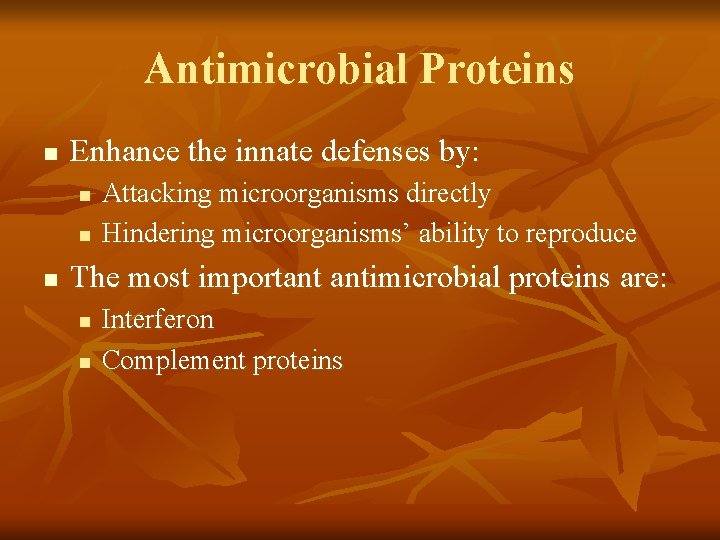 Antimicrobial Proteins

- Enhance the innate defenses by:
  - Attacking microorganisms directly
  - Hindering microorganisms’ ability to reproduce
- The most important antimicrobial proteins are:
  - Interferon
  - Complement proteins